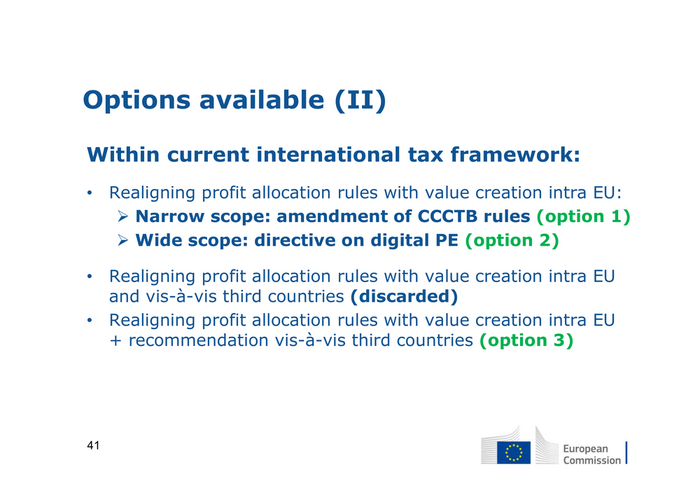 Options available (II)

Within current international tax framework:

• Realigning profit allocation rules with value creation intra EU:
➢ Narrow scope: amendment of CCCTB rules (option 1)
➢ Wide scope: directive on digital PE (option 2)

• Realigning profit allocation rules with value creation intra EU and vis-à-vis third countries (discarded)
• Realigning profit allocation rules with value creation intra EU + recommendation vis-à-vis third countries (option 3)

41

European Commission